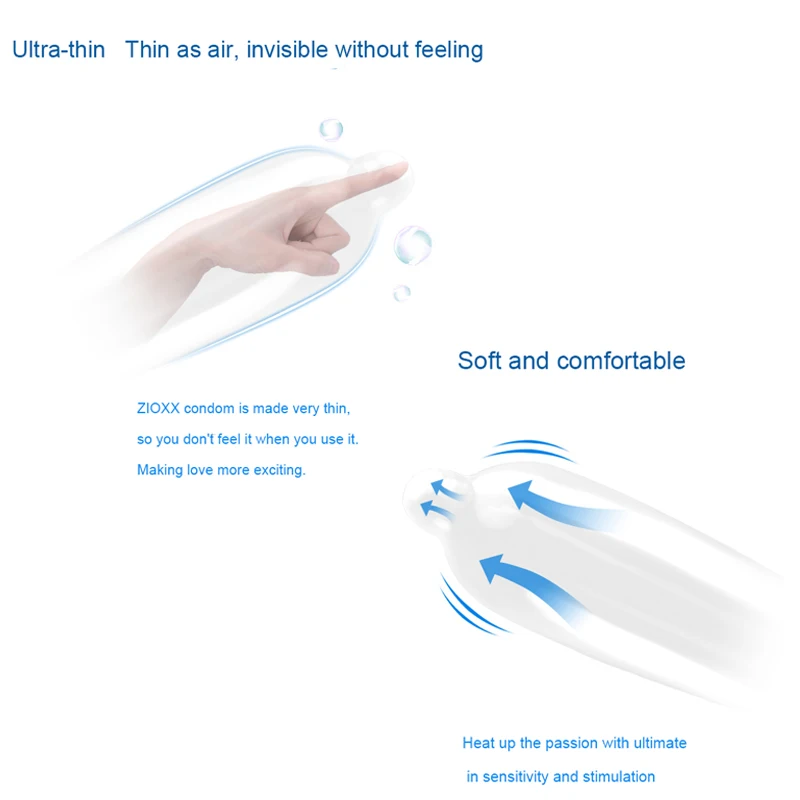 Ultra-thin Thin as air, invisible without feeling

ZIOXX condom is made very thin, so you don't feel it when you use it. Making love more exciting.

Soft and comfortable

Heat up the passion with ultimate in sensitivity and stimulation